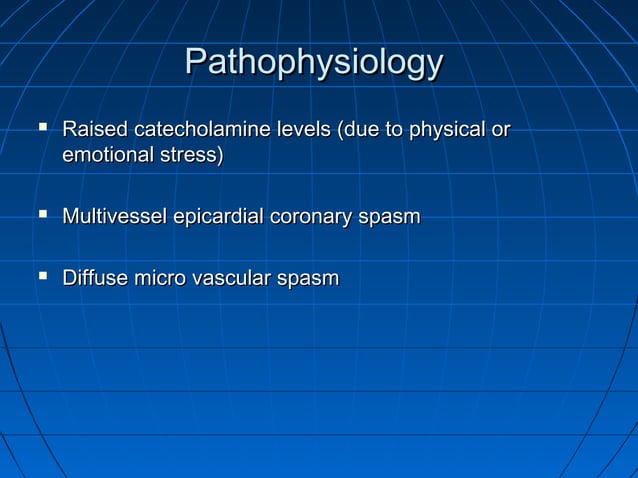 Pathophysiology

▪ Raised catecholamine levels (due to physical or emotional stress)

▪ Multivessel epicardial coronary spasm

▪ Diffuse micro vascular spasm